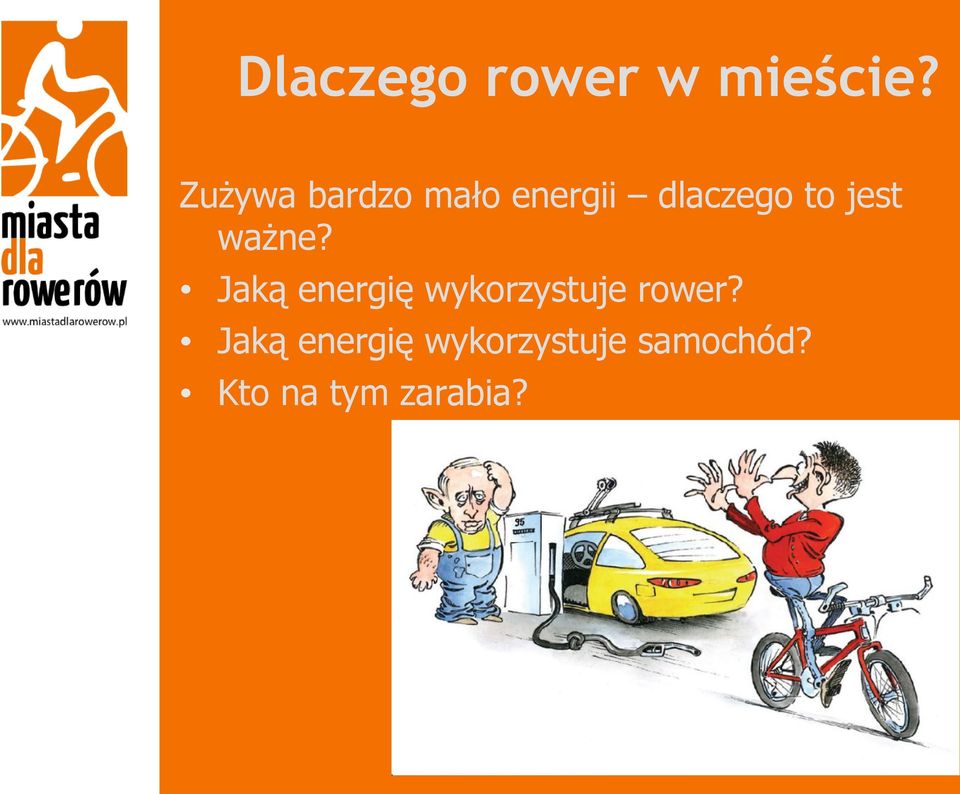 miasta
dla
rowerów
www.miastadlarowerow.pl

Dlaczego rower w mieście?

Zużywa bardzo mało energii – dlaczego to jest ważne?

• Jaką energię wykorzystuje rower?
• Jaką energię wykorzystuje samochód?
• Kto na tym zarabia?

95